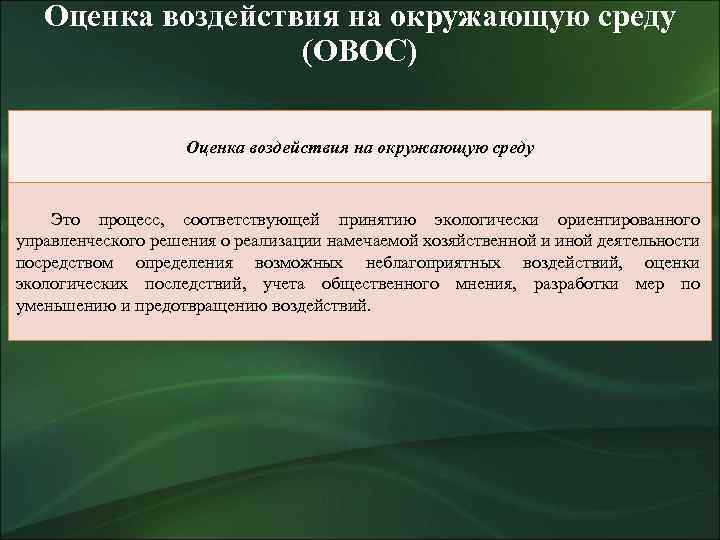 Оценка воздействия на окружающую среду (ОВОС)

Оценка воздействия на окружающую среду

Это процесс, соответствующей принятию экологически ориентированного управленческого решения о реализации намечаемой хозяйственной и иной деятельности посредством определения возможных неблагоприятных воздействий, оценки экологических последствий, учета общественного мнения, разработки мер по уменьшению и предотвращению воздействий.